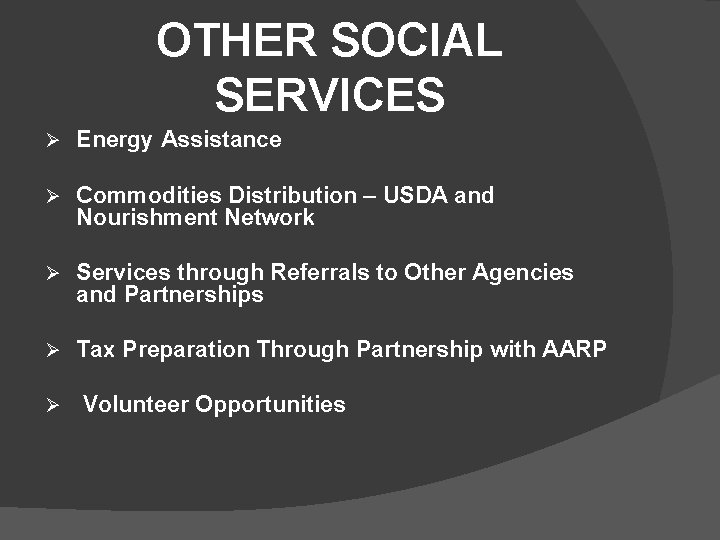 OTHER SOCIAL SERVICES

➢ Energy Assistance

➢ Commodities Distribution – USDA and Nourishment Network

➢ Services through Referrals to Other Agencies and Partnerships

➢ Tax Preparation Through Partnership with AARP

➢ Volunteer Opportunities